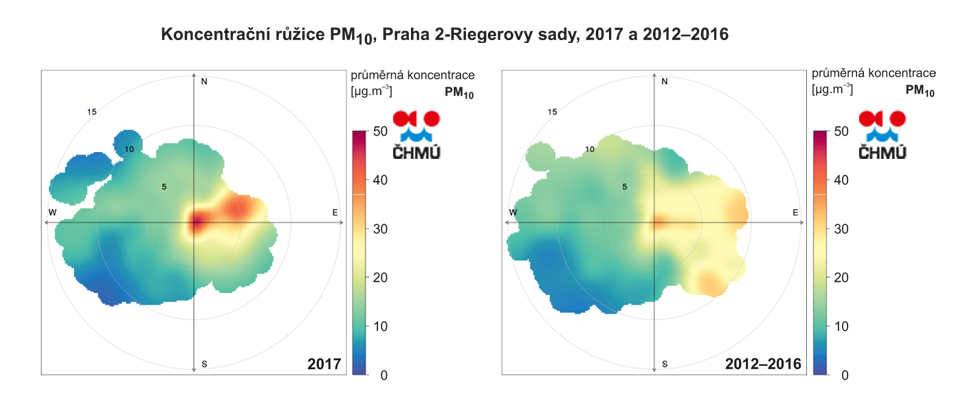 Koncentrační růžice $PM_{10}$, Praha 2-Riegerovy sady, 2017 a 2012–2016

N
15
10
5
W
E
S
2017

průměrná koncentrace
[$\mu g.m^{-3}$]
$PM_{10}$
ČHMÚ
50
40
30
20
10
0

N
15
10
5
W
E
S
2012–2016

průměrná koncentrace
[$\mu g.m^{-3}$]
$PM_{10}$
ČHMÚ
50
40
30
20
10
0